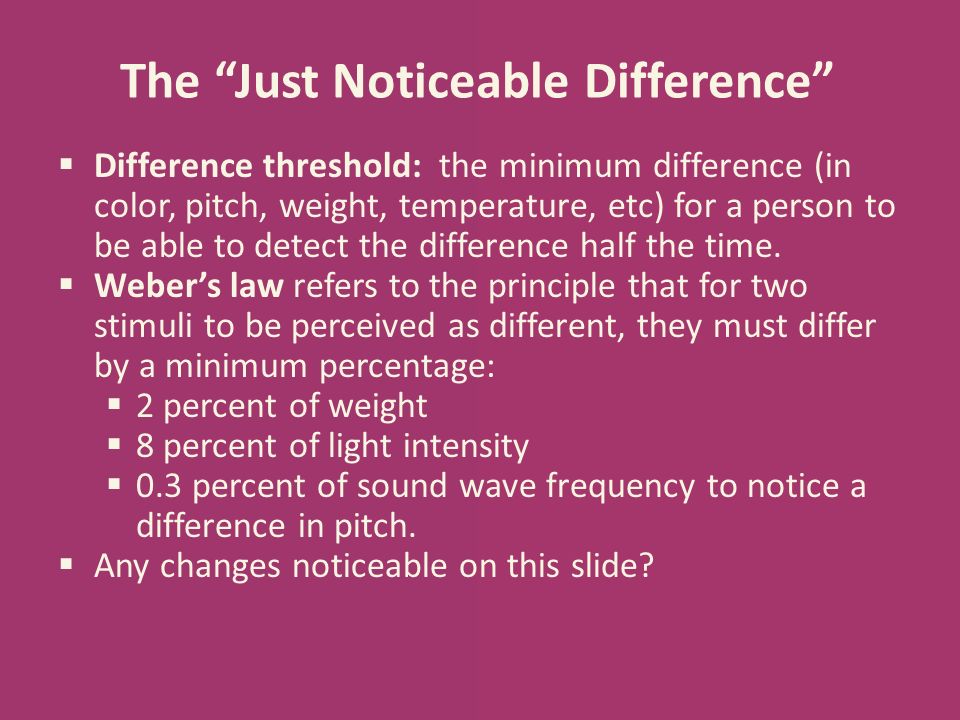 The “Just Noticeable Difference”

▪ Difference threshold: the minimum difference (in color, pitch, weight, temperature, etc) for a person to be able to detect the difference half the time.
▪ Weber’s law refers to the principle that for two stimuli to be perceived as different, they must differ by a minimum percentage:
  ▪ 2 percent of weight
  ▪ 8 percent of light intensity
  ▪ 0.3 percent of sound wave frequency to notice a difference in pitch.
▪ Any changes noticeable on this slide?